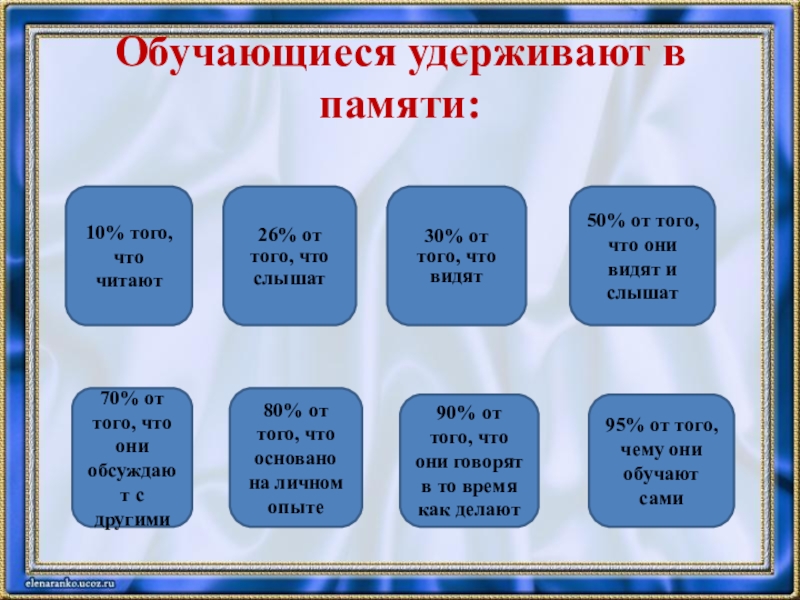 Обучающиеся удерживают в памяти:

10% того, что читают

26% от того, что слышат

30% от того, что видят

50% от того, что они видят и слышат

70% от того, что они обсуждают с другими

80% от того, что основано на личном опыте

90% от того, что они говорят в то время как делают

95% от того, чему они обучают сами

elenaranko.ucoz.ru